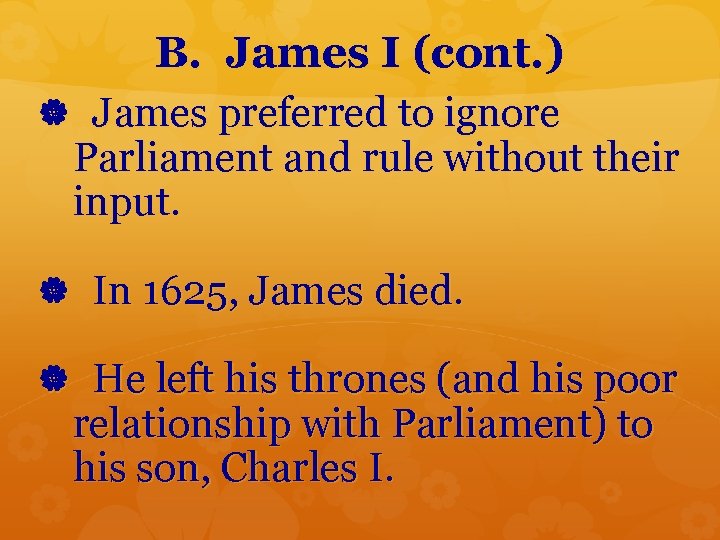 B. James I (cont.)

James preferred to ignore Parliament and rule without their input.

In 1625, James died.

He left his thrones (and his poor relationship with Parliament) to his son, Charles I.